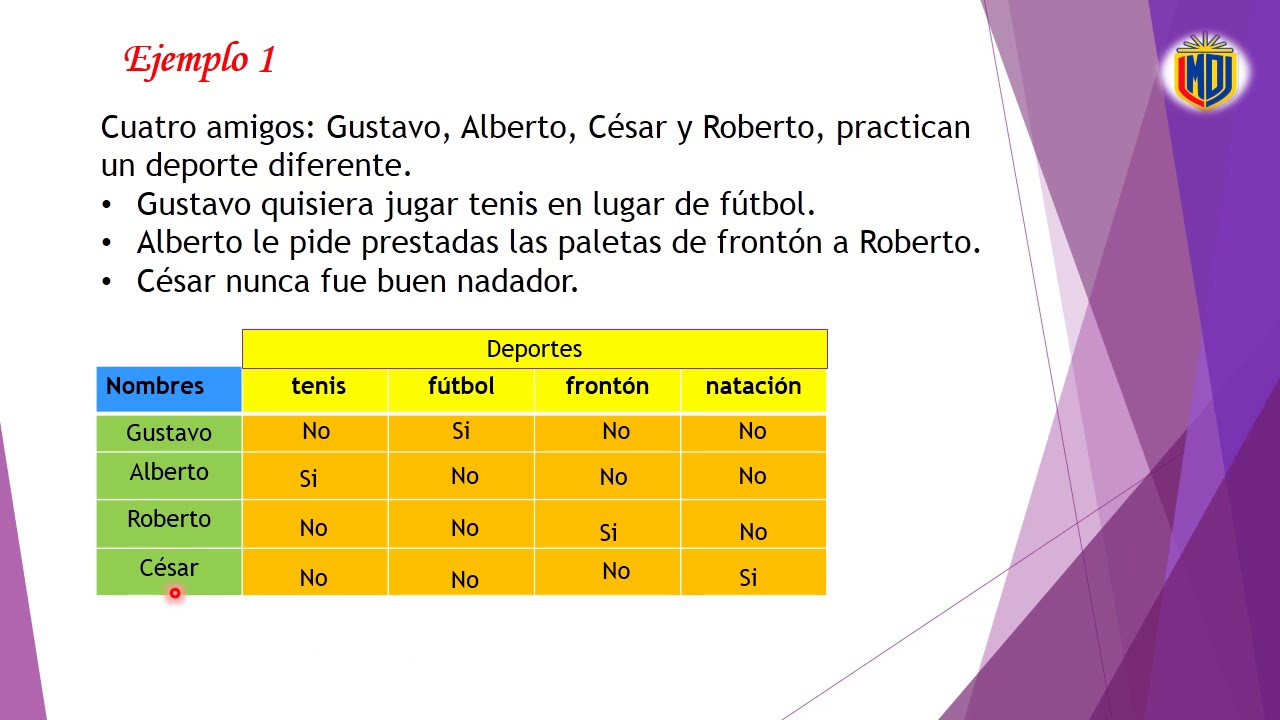 Ejemplo 1

MDJ

Cuatro amigos: Gustavo, Alberto, César y Roberto, practican un deporte diferente.
• Gustavo quisiera jugar tenis en lugar de fútbol.
• Alberto le pide prestadas las paletas de frontón a Roberto.
• César nunca fue buen nadador.

| | Deportes | | | |
|---|---|---|---|---|
| Nombres | tenis | fútbol | frontón | natación |
| Gustavo | No | Si | No | No |
| Alberto | Si | No | No | No |
| Roberto | No | No | Si | No |
| César | No | No | No | Si |